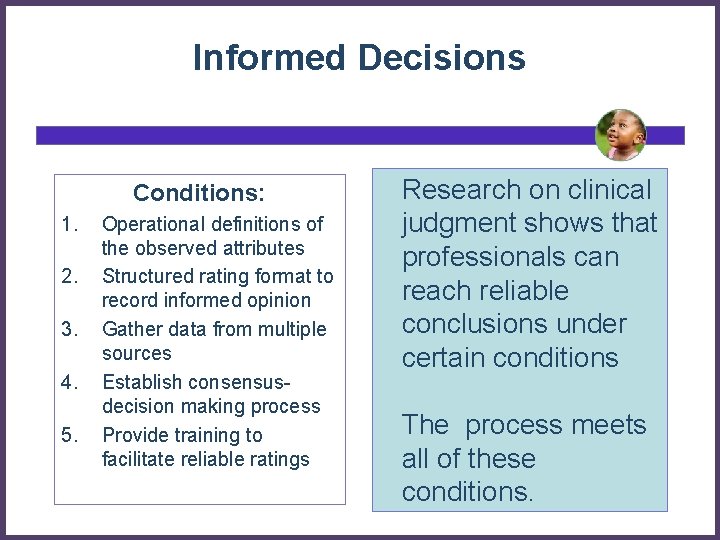 Informed Decisions

Conditions:

1. Operational definitions of the observed attributes
2. Structured rating format to record informed opinion
3. Gather data from multiple sources
4. Establish consensus-decision making process
5. Provide training to facilitate reliable ratings

Research on clinical judgment shows that professionals can reach reliable conclusions under certain conditions

The process meets all of these conditions.